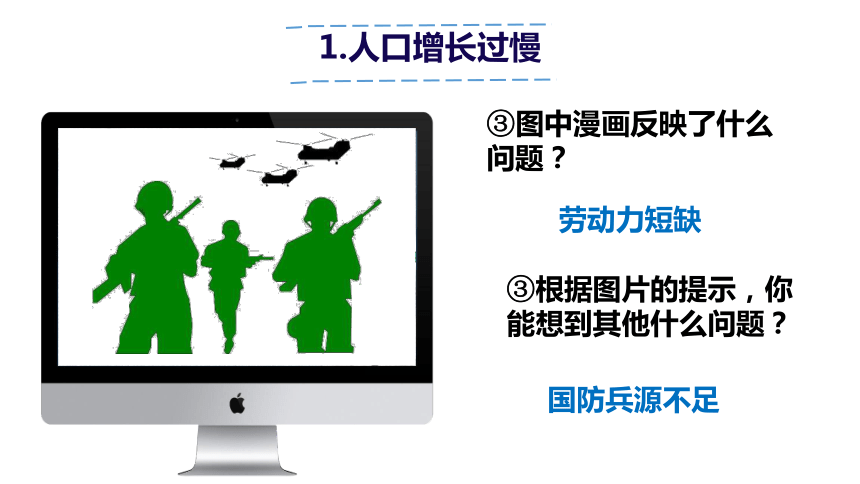 1.人口增长过慢

③图中漫画反映了什么问题？

劳动力短缺

③根据图片的提示，你能想到其他什么问题？

国防兵源不足